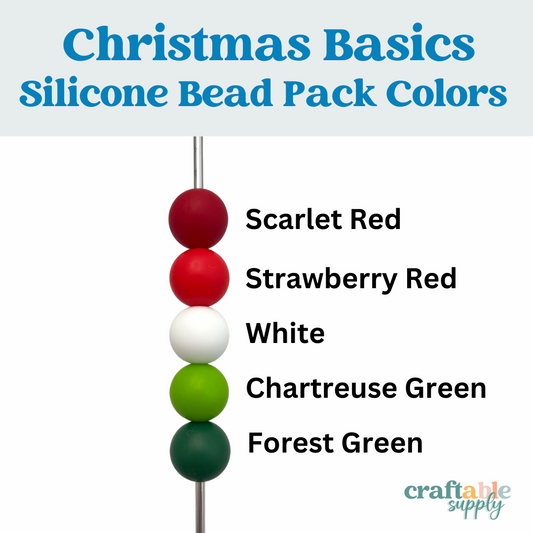 Christmas Basics
Silicone Bead Pack Colors

Scarlet Red

Strawberry Red

White

Chartreuse Green

Forest Green

craftable
supply